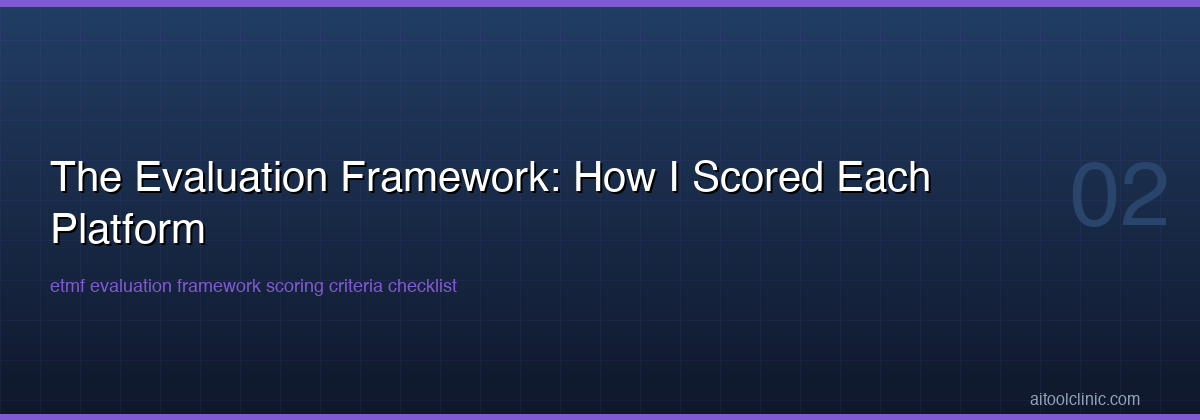 The Evaluation Framework: How I Scored Each Platform

02

etmf evaluation framework scoring criteria checklist

aitoolclinic.com